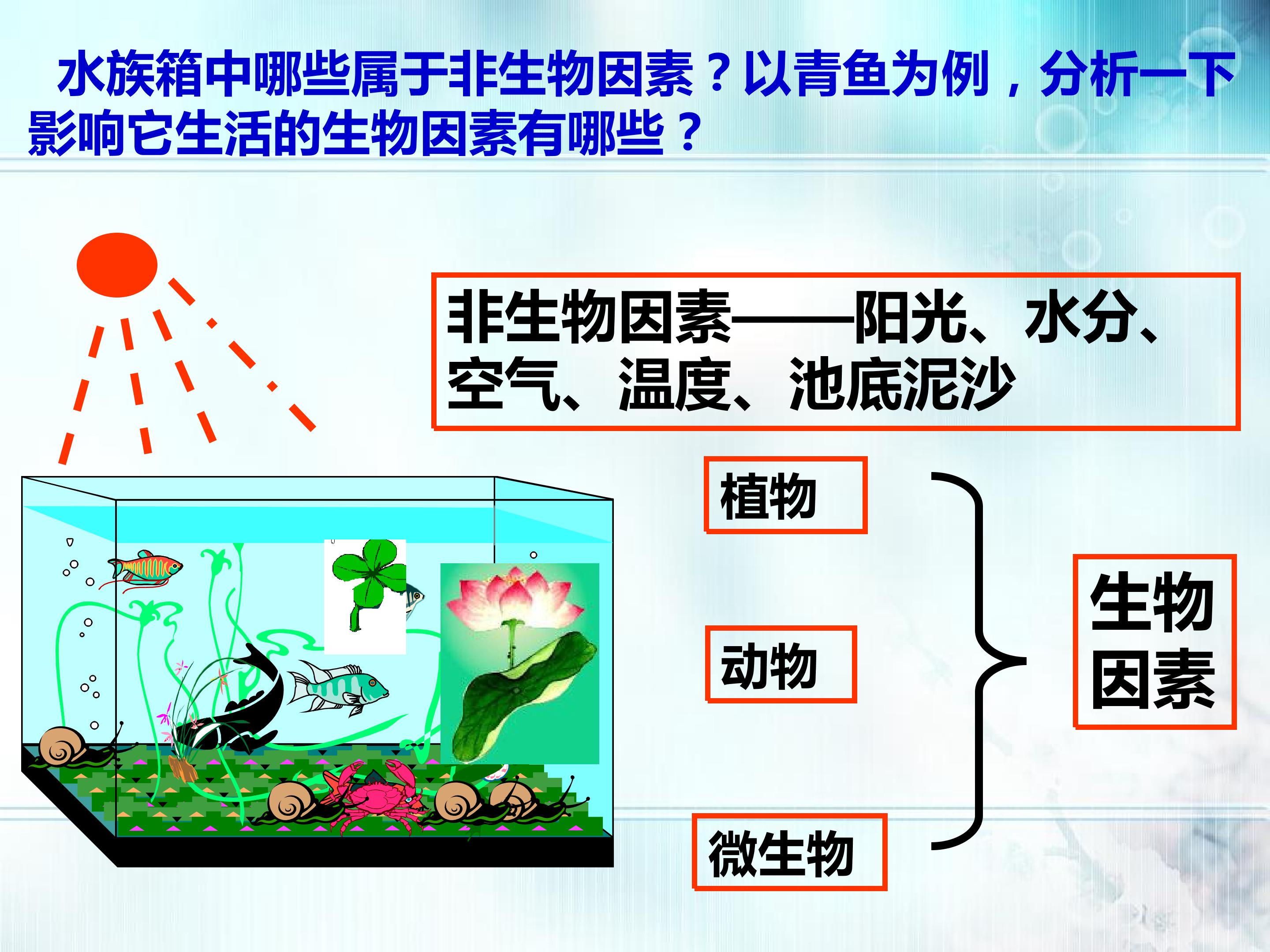 水族箱中哪些属于非生物因素？以青鱼为例，分析一下影响它生活的生物因素有哪些？

非生物因素——阳光、水分、空气、温度、池底泥沙

植物

动物

微生物

生物因素